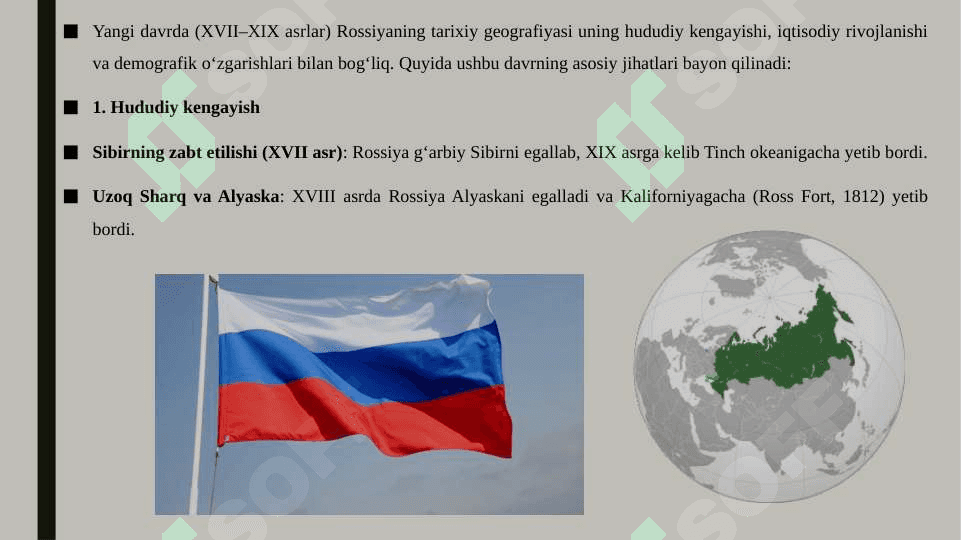 ■ Yangi davrda (XVII–XIX asrlar) Rossiyaning tarixiy geografiyasi uning hududiy kengayishi, iqtisodiy rivojlanishi va demografik o‘zgarishlari bilan bog‘liq. Quyida ushbu davrning asosiy jihatlari bayon qilinadi:

■ 1. Hududiy kengayish

■ Sibirning zabt etilishi (XVII asr): Rossiya g‘arbiy Sibirni egallab, XIX asrga kelib Tinch okeanigacha yetib bordi.

■ Uzoq Sharq va Alyaska: XVIII asrda Rossiya Alyaskani egalladi va Kaliforniyagacha (Ross Fort, 1812) yetib bordi.